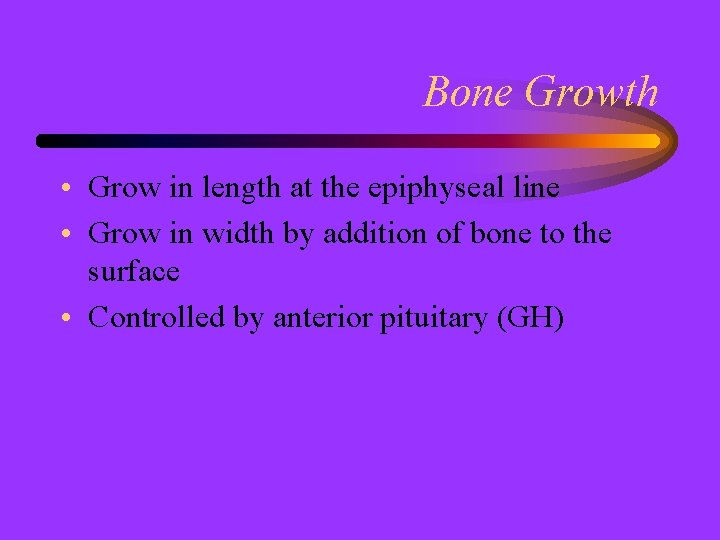 Bone Growth

• Grow in length at the epiphyseal line
• Grow in width by addition of bone to the surface
• Controlled by anterior pituitary (GH)